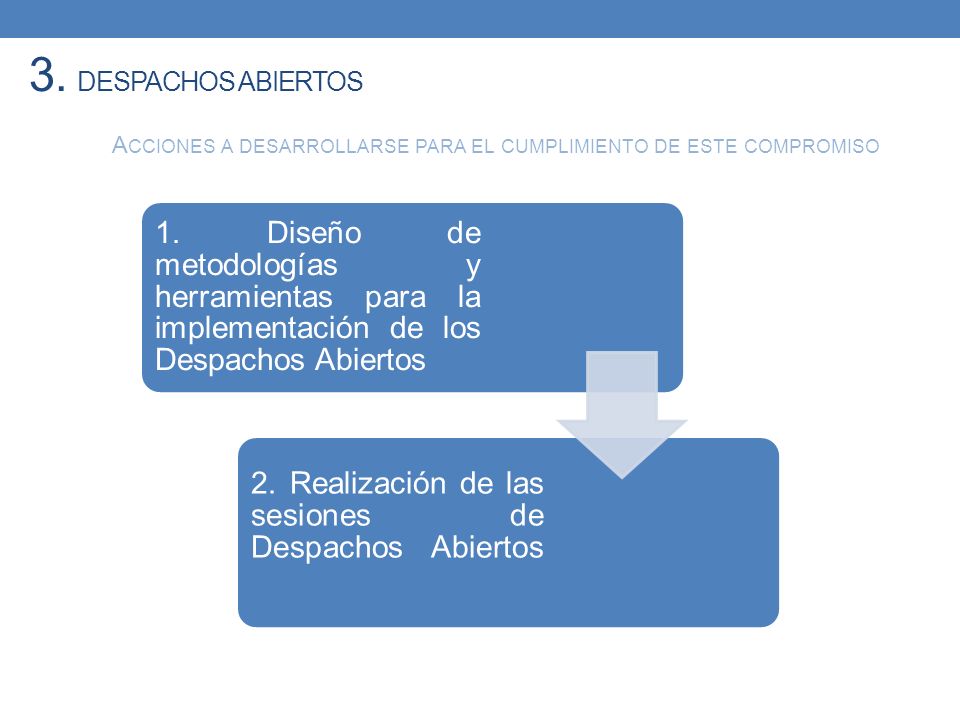 3. DESPACHOS ABIERTOS

ACCIONES A DESARROLLARSE PARA EL CUMPLIMIENTO DE ESTE COMPROMISO

1. Diseño de metodologías y herramientas para la implementación de los Despachos Abiertos

2. Realización de las sesiones de Despachos Abiertos